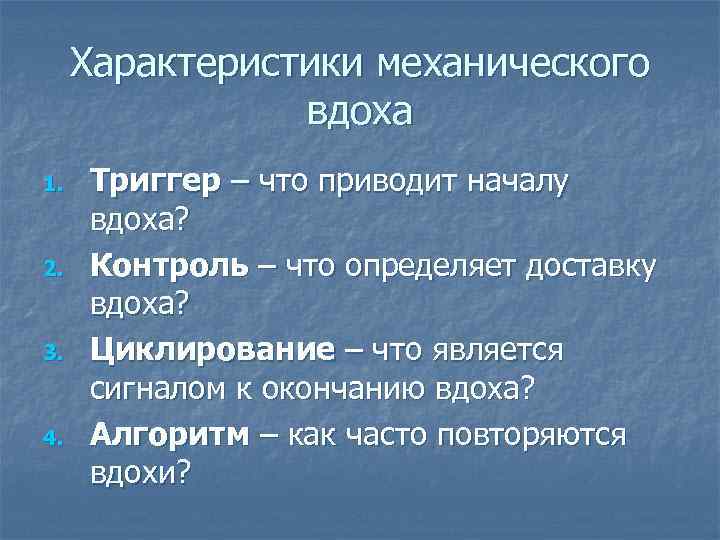 Характеристики механического вдоха

1. Триггер – что приводит началу вдоха?
2. Контроль – что определяет доставку вдоха?
3. Циклирование – что является сигналом к окончанию вдоха?
4. Алгоритм – как часто повторяются вдохи?